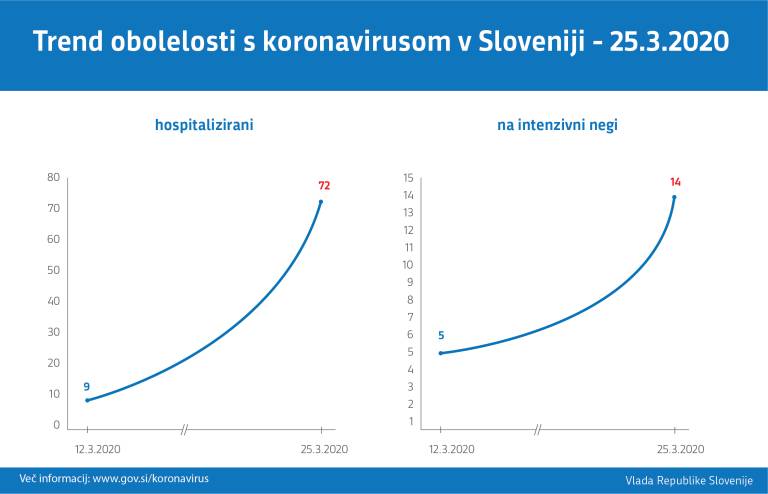 Trend obolelosti s koronavirusom v Sloveniji - 25.3.2020

hospitalizirani

80
70
60
50
40
30
20
10
0

9
72

12.3.2020
25.3.2020

na intenzivni negi

15
14
13
12
11
10
9
8
7
6
5
4
3
2
1

5
14

12.3.2020
25.3.2020

Več informacij: www.gov.si/koronavirus

Vlada Republike Slovenije